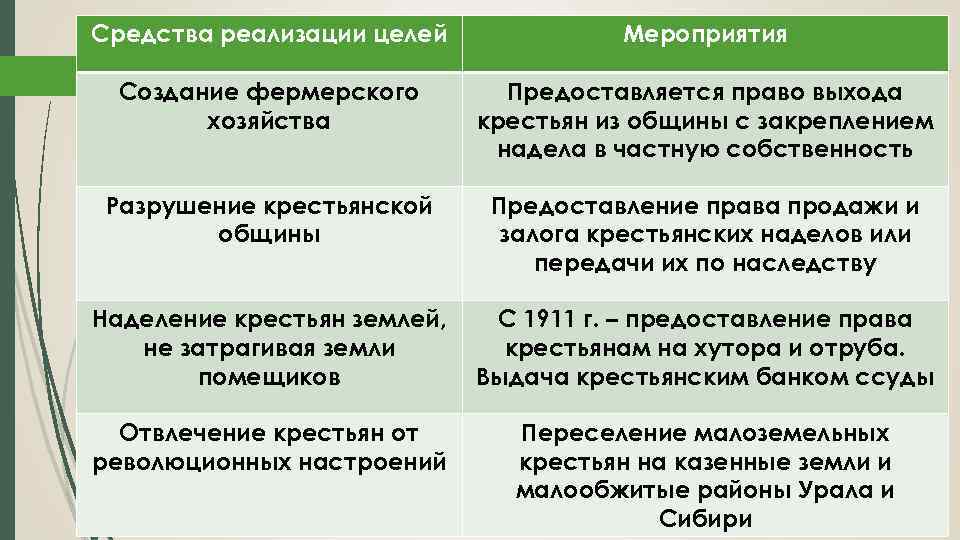 | Средства реализации целей | Мероприятия |
|---|---|
| Создание фермерского хозяйства | Предоставляется право выхода крестьян из общины с закреплением надела в частную собственность |
| Разрушение крестьянской общины | Предоставление права продажи и залога крестьянских наделов или передачи их по наследству |
| Наделение крестьян землей, не затрагивая земли помещиков | С 1911 г. – предоставление права крестьянам на хутора и отруба. Выдача крестьянским банком ссуды |
| Отвлечение крестьян от революционных настроений | Переселение малоземельных крестьян на казенные земли и малообжитые районы Урала и Сибири |